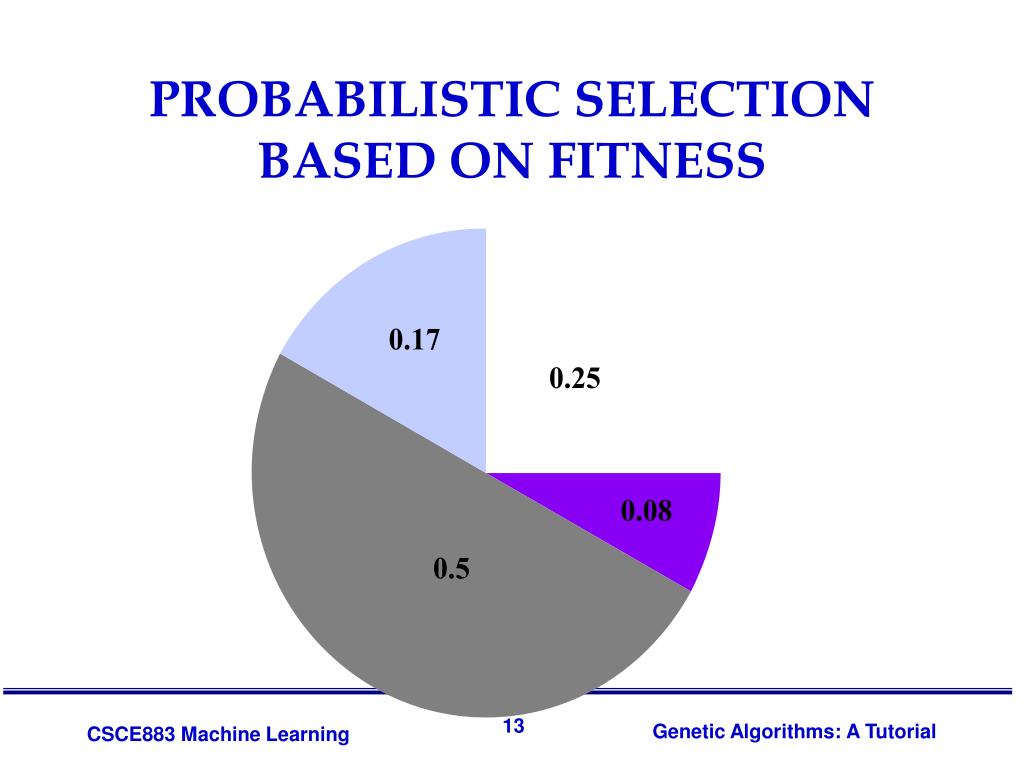 PROBABILISTIC SELECTION BASED ON FITNESS

0.17

0.25

0.08

0.5

CSCE883 Machine Learning

13

Genetic Algorithms: A Tutorial